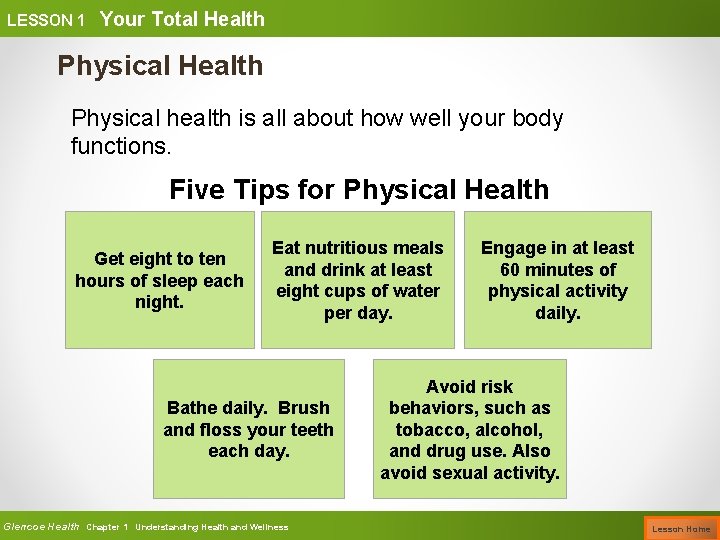 LESSON 1 Your Total Health

Physical Health

Physical health is all about how well your body functions.

Five Tips for Physical Health

Get eight to ten hours of sleep each night.

Eat nutritious meals and drink at least eight cups of water per day.

Engage in at least 60 minutes of physical activity daily.

Bathe daily. Brush and floss your teeth each day.

Avoid risk behaviors, such as tobacco, alcohol, and drug use. Also avoid sexual activity.

Glencoe Health Chapter 1 Understanding Health and Wellness

Lesson Home